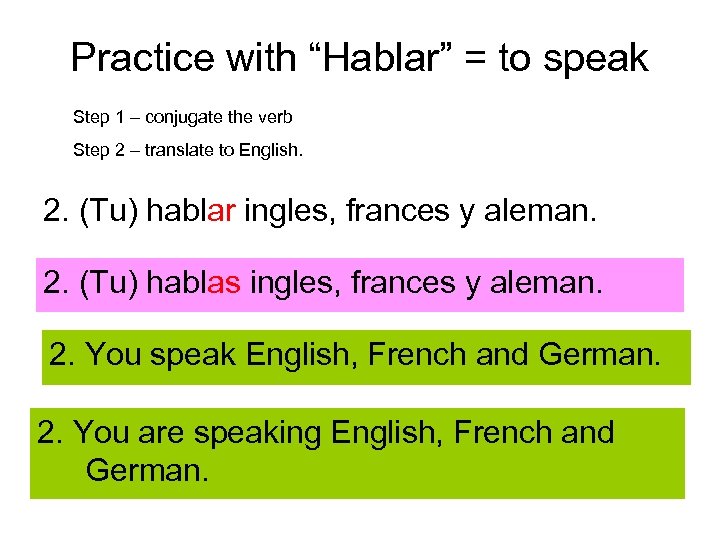 Practice with “Hablar” = to speak

Step 1 – conjugate the verb

Step 2 – translate to English.

2. (Tu) hablar ingles, frances y aleman.

2. (Tu) hablas ingles, frances y aleman.

2. You speak English, French and German.

2. You are speaking English, French and German.